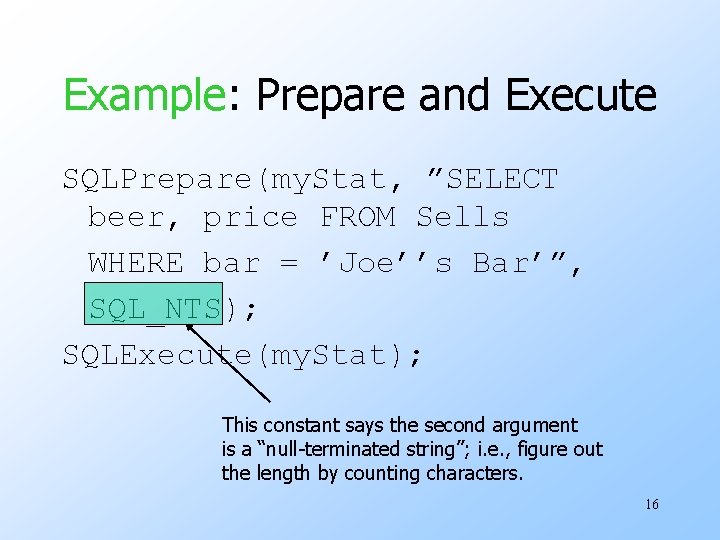 Example: Prepare and Execute

SQLPrepare(myStat, ”SELECT beer, price FROM Sells WHERE bar = ’Joe’’s Bar’”, SQL_NTS);
SQLExecute(myStat);

This constant says the second argument is a “null-terminated string”; i.e., figure out the length by counting characters.

16